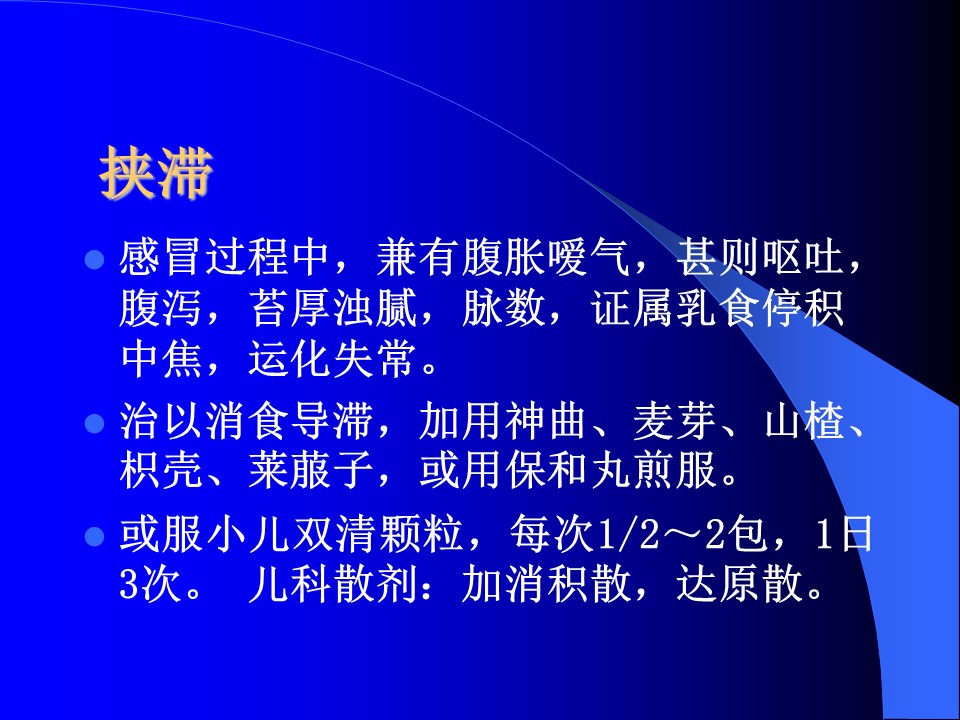 挟滞

- 感冒过程中，兼有腹胀嗳气，甚则呕吐，腹泻，苔厚浊腻，脉数，证属乳食停积中焦，运化失常。
- 治以消食导滞，加用神曲、麦芽、山楂、枳壳、莱菔子，或用保和丸煎服。
- 或服小儿双清颗粒，每次1/2～2包，1日3次。 儿科散剂：加消积散，达原散。